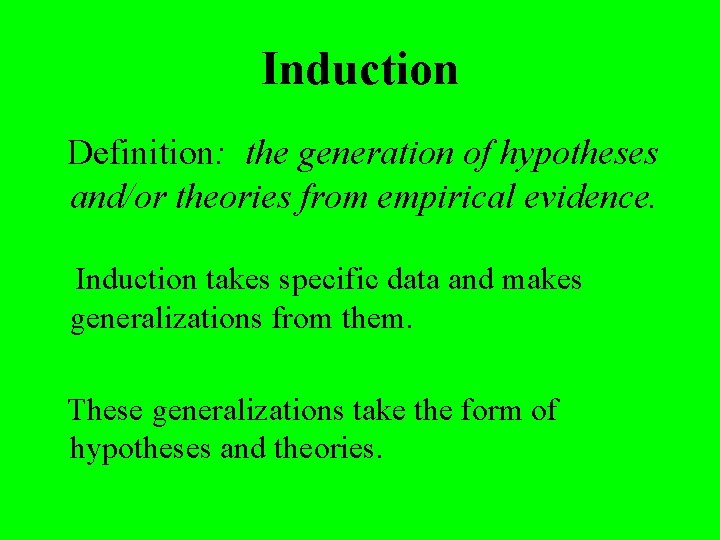 Induction

Definition: the generation of hypotheses and/or theories from empirical evidence.

Induction takes specific data and makes generalizations from them.

These generalizations take the form of hypotheses and theories.